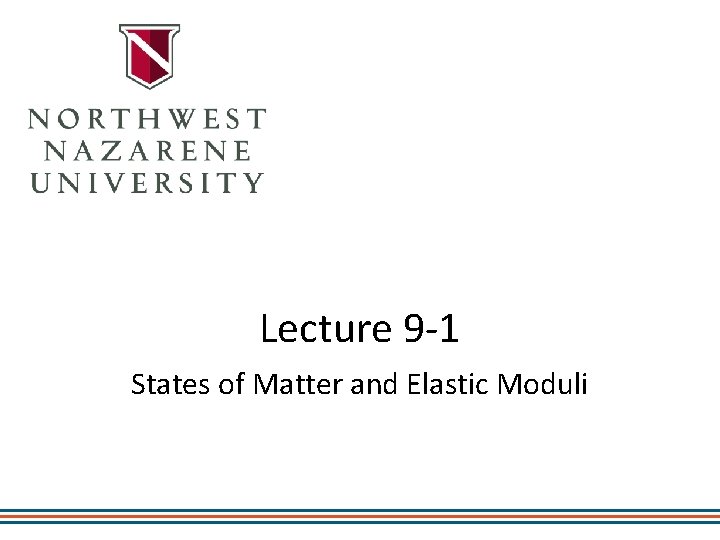 NORTHWEST
NAZARENE
UNIVERSITY

Lecture 9-1

States of Matter and Elastic Moduli